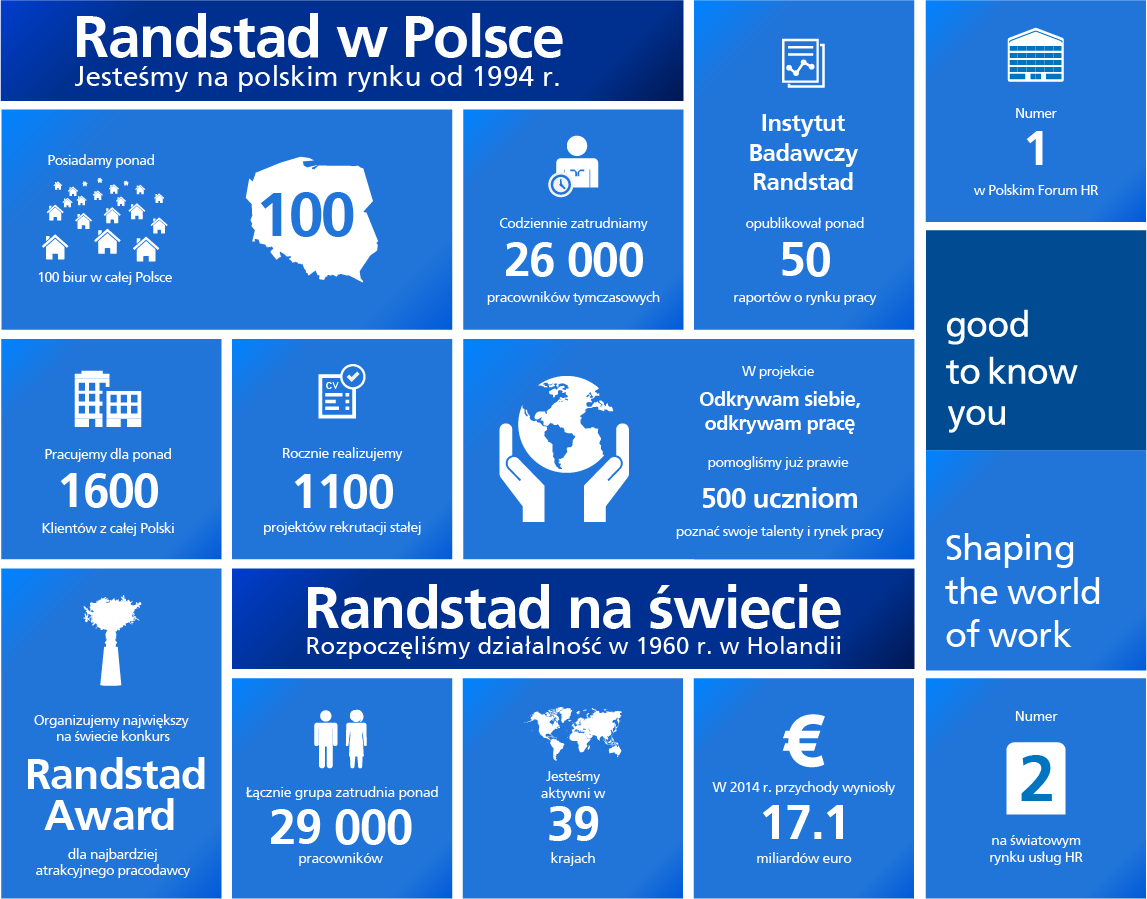 Randstad w Polsce
Jesteśmy na polskim rynku od 1994 r.

Posiadamy ponad
100
100 biur w całej Polsce

Codziennie zatrudniamy
26 000
pracowników tymczasowych

Instytut Badawczy Randstad
opublikował ponad
50
raportów o rynku pracy

Numer
1
w Polskim Forum HR

good to know you

Pracujemy dla ponad
1600
Klientów z całej Polski

CV
Rocznie realizujemy
1100
projektów rekrutacji stałej

W projekcie
Odkrywam siebie, odkrywam pracę
pomogliśmy już prawie
500 uczniom
poznać swoje talenty i rynek pracy

Shaping the world of work

Randstad na świecie
Rozpoczęliśmy działalność w 1960 r. w Holandii

Organizujemy największy na świecie konkurs
Randstad Award
dla najbardziej atrakcyjnego pracodawcy

Łącznie grupa zatrudnia ponad
29 000
pracowników

Jesteśmy aktywni w
39
krajach

€
W 2014 r. przychody wyniosły
17.1
miliardów euro

Numer
2
na światowym rynku usług HR